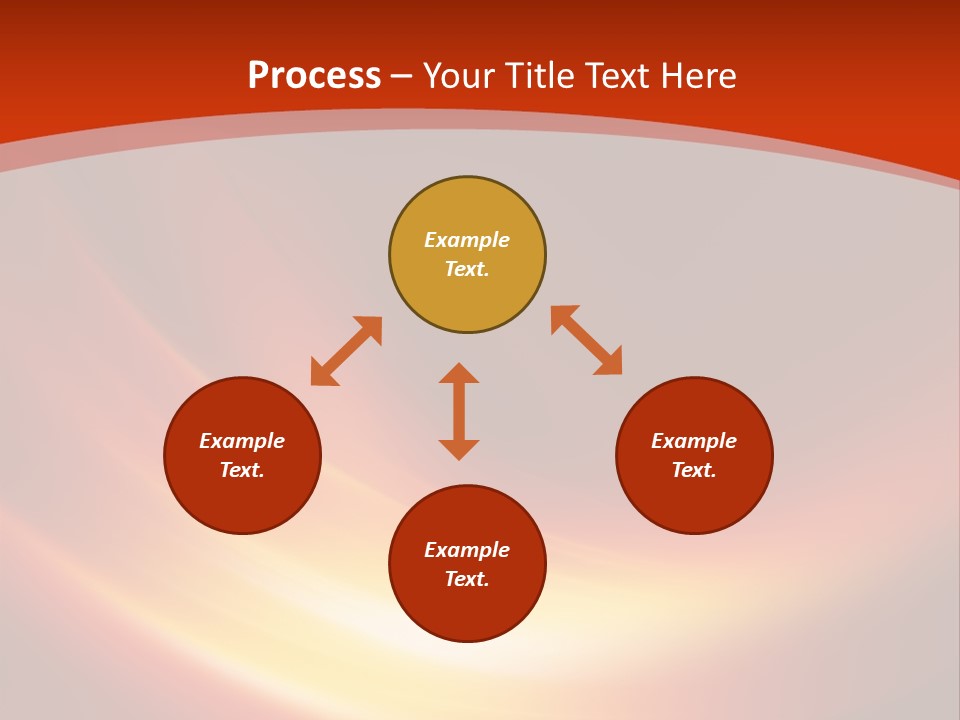 Process – Your Title Text Here

Example Text.

Example Text.

Example Text.

Example Text.